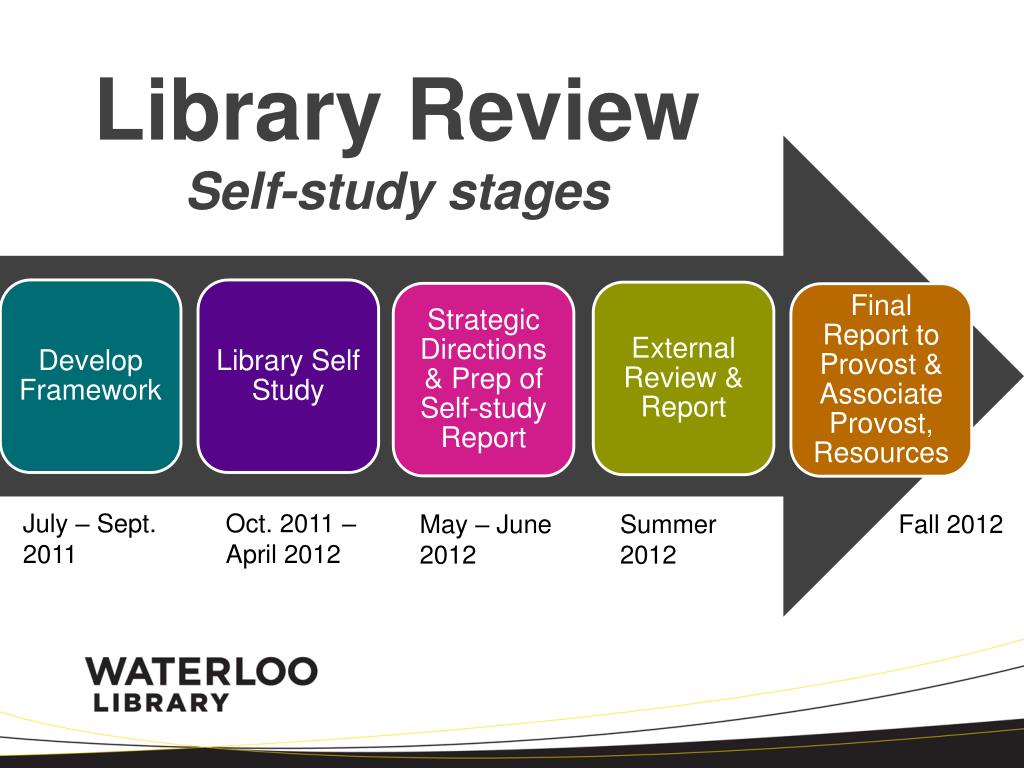 Library Review
Self-study stages

Develop Framework

Library Self Study

Strategic Directions & Prep of Self-study Report

External Review & Report

Final Report to Provost & Associate Provost, Resources

July – Sept. 2011

Oct. 2011 – April 2012

May – June 2012

Summer 2012

Fall 2012

WATERLOO
LIBRARY